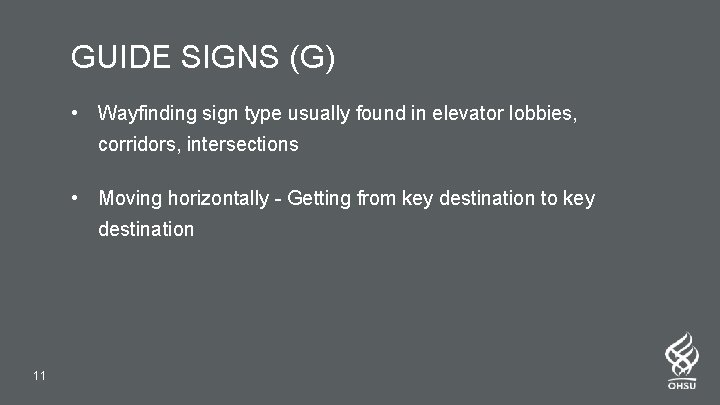 GUIDE SIGNS (G)

• Wayfinding sign type usually found in elevator lobbies, corridors, intersections

• Moving horizontally - Getting from key destination to key destination

11

OHSU